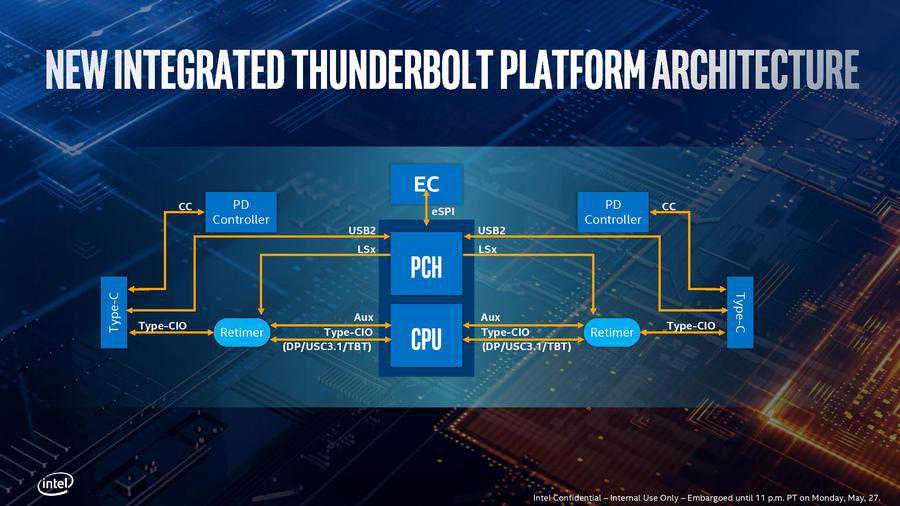 NEW INTEGRATED THUNDERBOLT PLATFORM ARCHITECTURE

EC

eSPI

CC

PD Controller

PD Controller

CC

USB2

USB2

LSx

LSx

PCH

Type-C

Type-C

Type-CIO

Retimer

Aux

Type-CIO

(DP/USC3.1/TBT)

CPU

Aux

Type-CIO

(DP/USC3.1/TBT)

Retimer

Type-CIO

intel

Intel Confidential – Internal Use Only – Embargoed until 11 p.m. PT on Monday, May, 27.